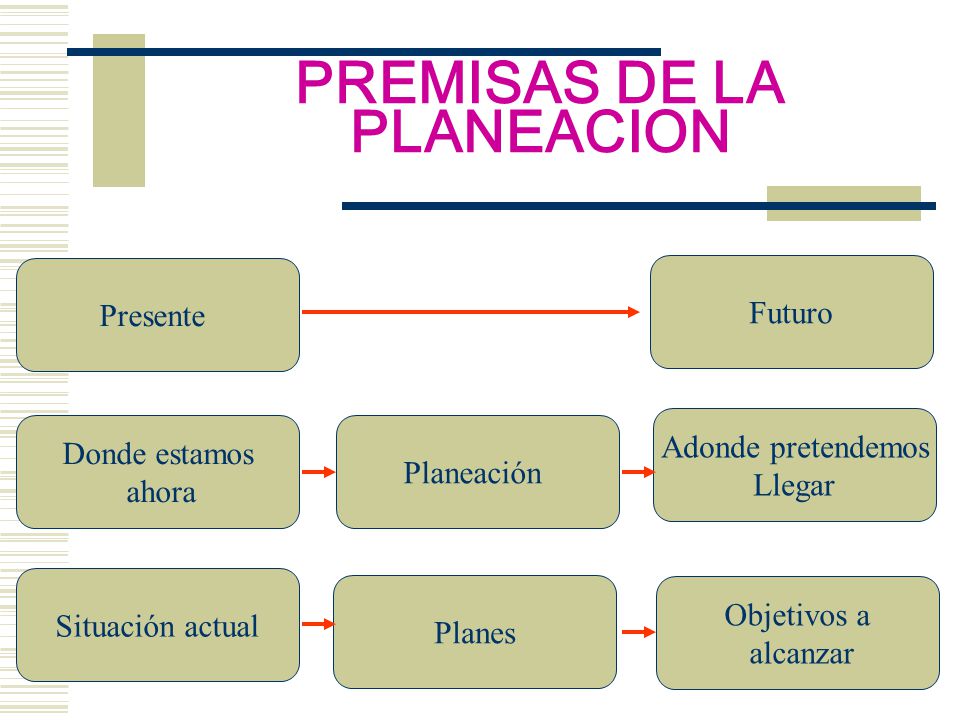 PREMISAS DE LA PLANEACION

Presente

Futuro

Donde estamos ahora

Planeación

Adonde pretendemos Llegar

Situación actual

Planes

Objetivos a alcanzar